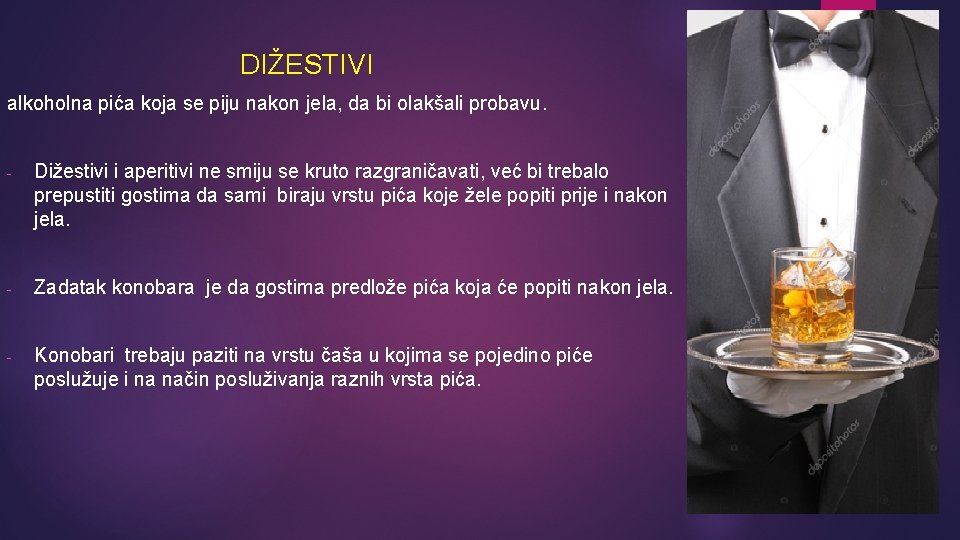 DIŽESTIVI

alkoholna pića koja se piju nakon jela, da bi olakšali probavu.

- Dižestivi i aperitivi ne smiju se kruto razgraničavati, već bi trebalo prepustiti gostima da sami biraju vrstu pića koje žele popiti prije i nakon jela.

- Zadatak konobara je da gostima predlože pića koja će popiti nakon jela.

- Konobari trebaju paziti na vrstu čaša u kojima se pojedino piće poslužuje i na način posluživanja raznih vrsta pića.

depositphotos

depositphotos

depositphotos

depositphotos